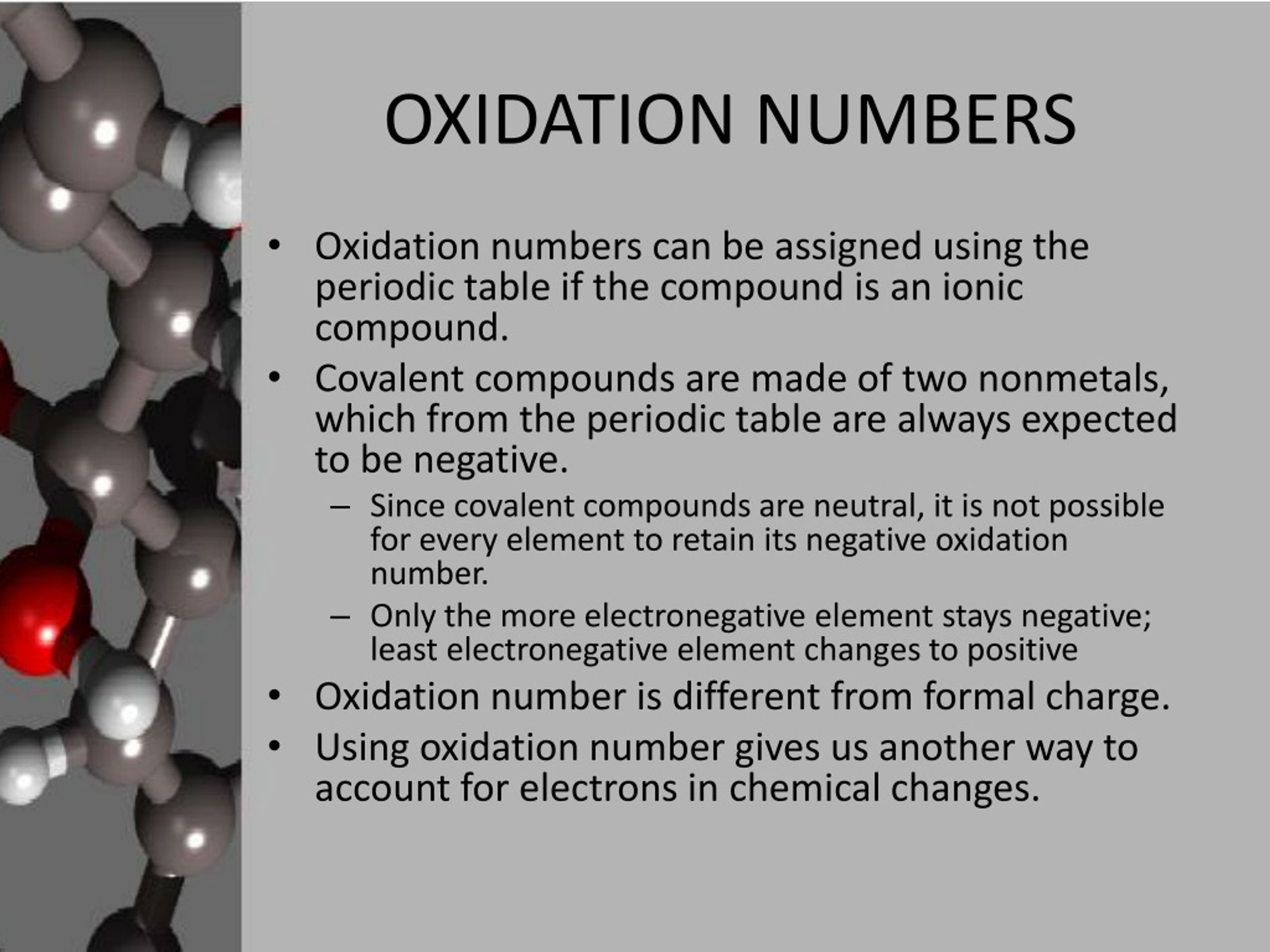 OXIDATION NUMBERS

• Oxidation numbers can be assigned using the periodic table if the compound is an ionic compound.

• Covalent compounds are made of two nonmetals, which from the periodic table are always expected to be negative.

– Since covalent compounds are neutral, it is not possible for every element to retain its negative oxidation number.

– Only the more electronegative element stays negative; least electronegative element changes to positive

• Oxidation number is different from formal charge.

• Using oxidation number gives us another way to account for electrons in chemical changes.